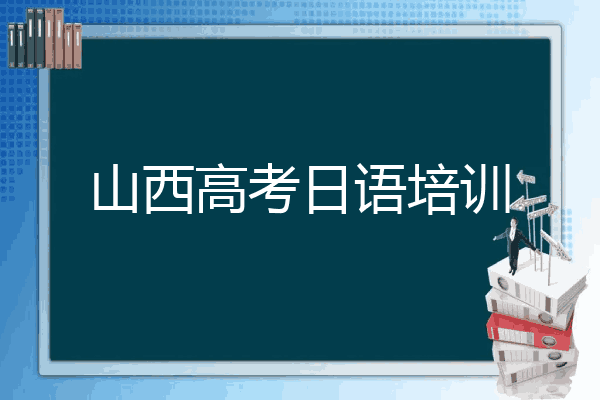 山西高考日语培训